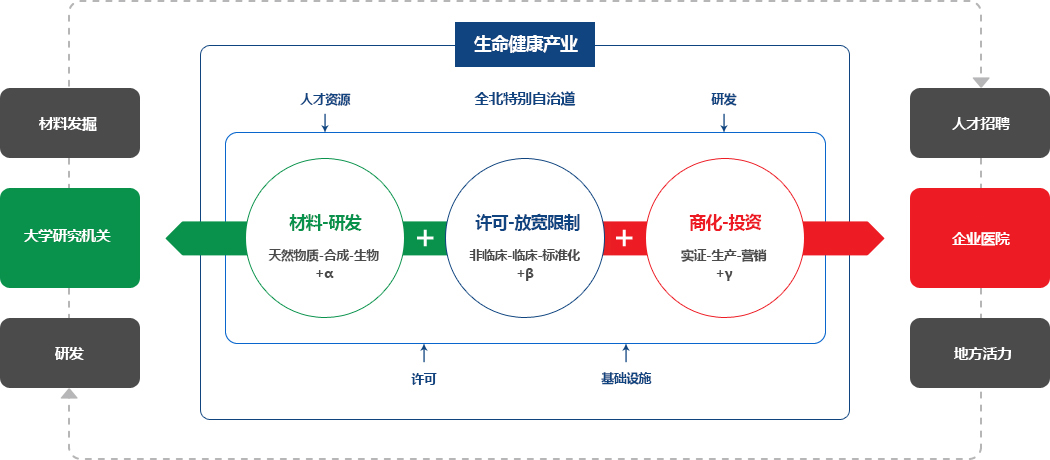 生命健康产业

人才资源

全北特别自治道

研发

材料发掘

大学研究机关

研发

材料-研发
天然物质-合成-生物
+α

+

许可-放宽限制
非临床-临床-标准化
+β

+

商化-投资
实证-生产-营销
+γ

人才招聘

企业医院

地方活力

许可

基础设施